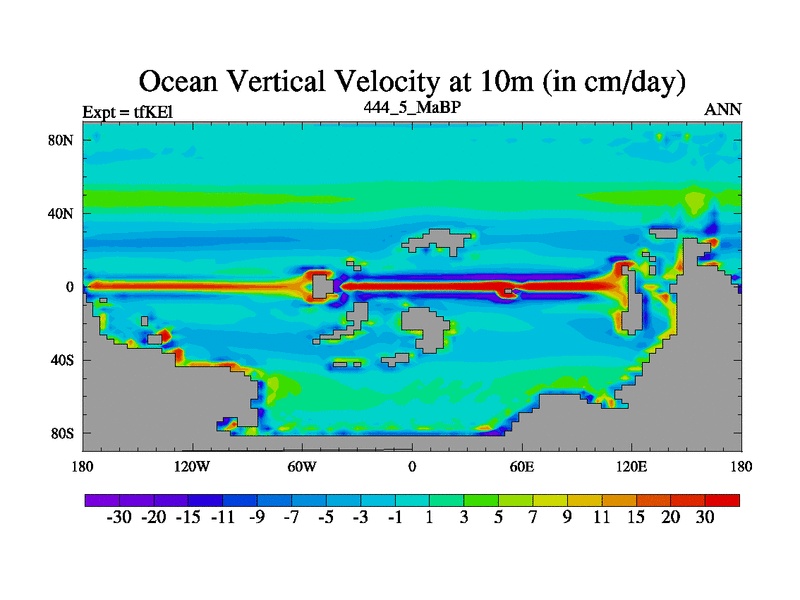 Ocean Vertical Velocity at 10m (in cm/day)

Expt = tfKEl

444_5_MaBP

ANN

80N

40N

0

40S

80S

180 120W 60W 0 60E 120E 180

-30 -20 -15 -11 -9 -7 -5 -3 -1 1 3 5 7 9 11 15 20 30